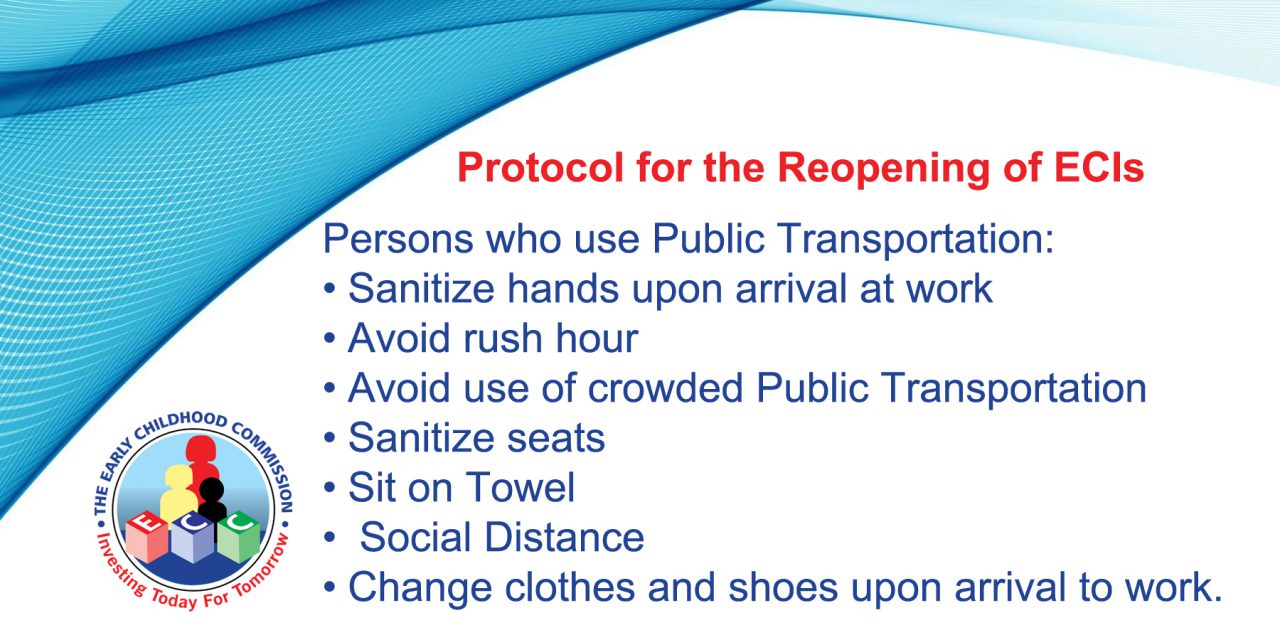 Protocol for the Reopening of ECIs

Persons who use Public Transportation:
• Sanitize hands upon arrival at work
• Avoid rush hour
• Avoid use of crowded Public Transportation
• Sanitize seats
• Sit on Towel
• Social Distance
• Change clothes and shoes upon arrival to work.

THE EARLY CHILDHOOD COMMISSION
E C C
Investing Today For Tomorrow